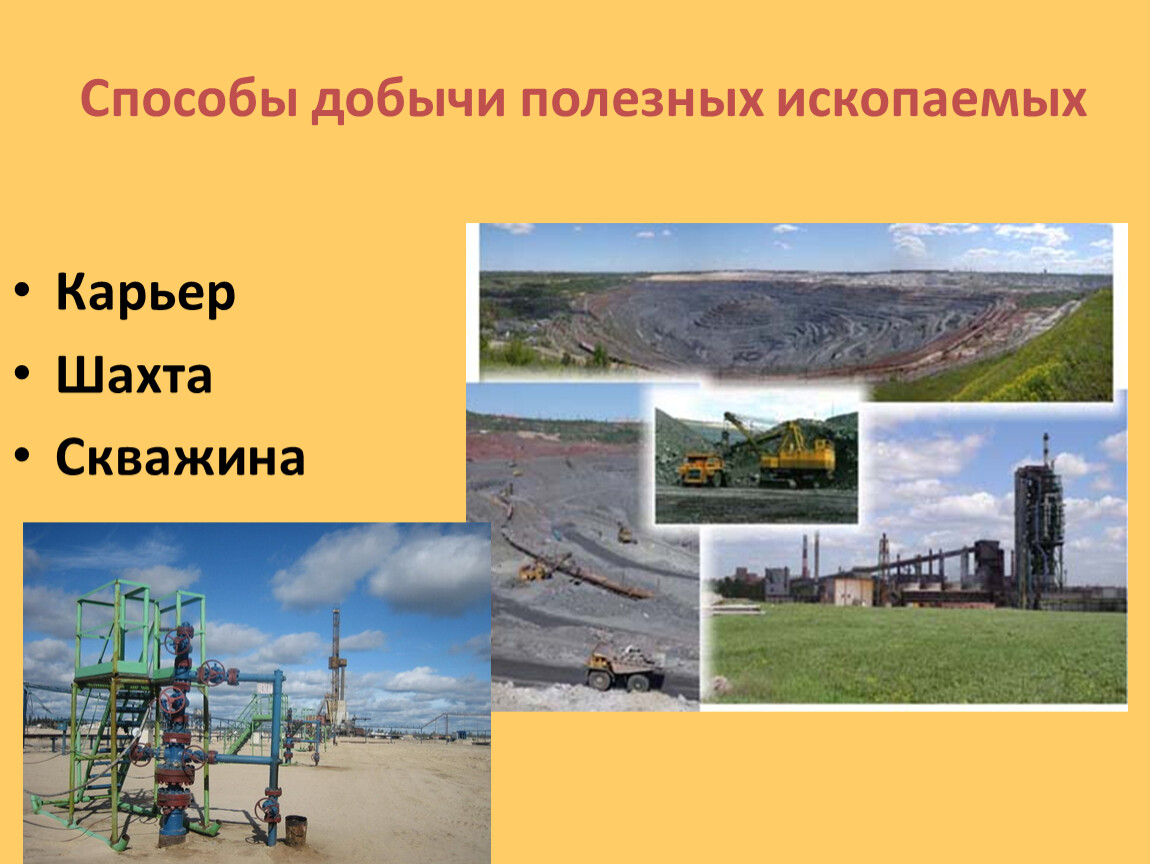 Способы добычи полезных ископаемых

• Карьер
• Шахта
• Скважина